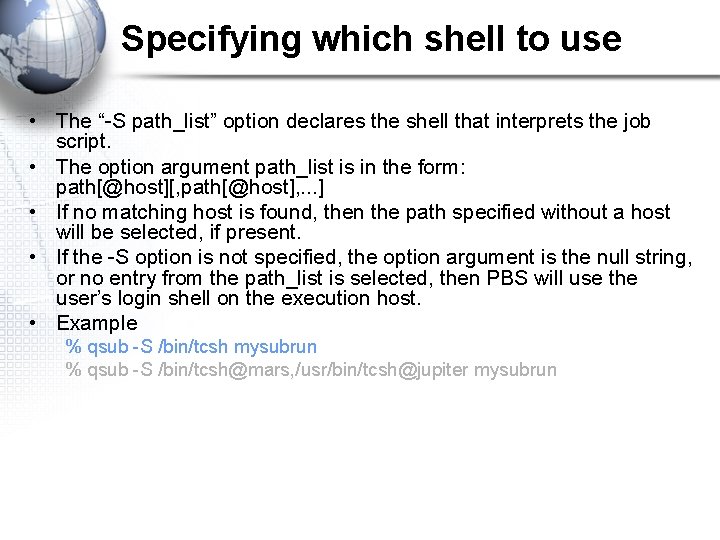 Specifying which shell to use

• The “-S path_list” option declares the shell that interprets the job script.
• The option argument path_list is in the form: path[@host][,path[@host],...]
• If no matching host is found, then the path specified without a host will be selected, if present.
• If the -S option is not specified, the option argument is the null string, or no entry from the path_list is selected, then PBS will use the user’s login shell on the execution host.
• Example
% qsub -S /bin/tcsh mysubrun
% qsub -S /bin/tcsh@mars,/usr/bin/tcsh@jupiter mysubrun